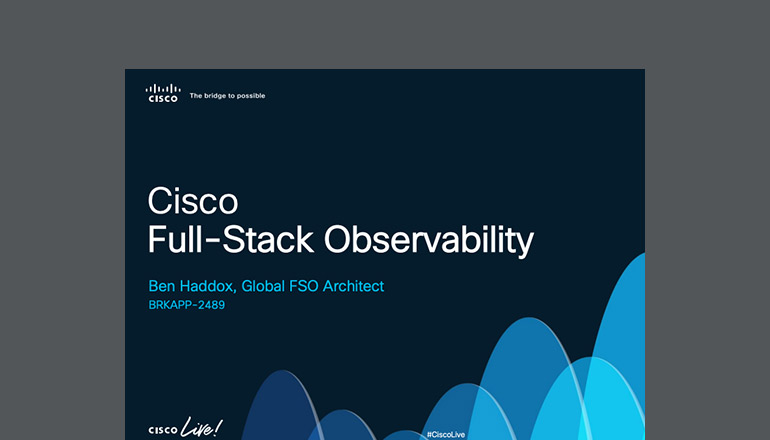 CISCO The bridge to possible

Cisco
Full-Stack Observability

Ben Haddox, Global FSO Architect
BRKAPP-2489

CISCO Live!

#CiscoLive